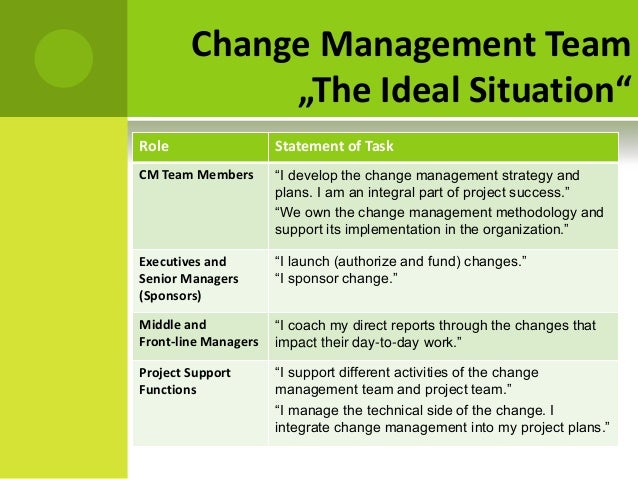 Change Management Team „The Ideal Situation“

| Role | Statement of Task |
|---|---|
| CM Team Members | “I develop the change management strategy and plans. I am an integral part of project success.” “We own the change management methodology and support its implementation in the organization.” |
| Executives and Senior Managers (Sponsors) | “I launch (authorize and fund) changes.” “I sponsor change.” |
| Middle and Front-line Managers | “I coach my direct reports through the changes that impact their day-to-day work.” |
| Project Support Functions | “I support different activities of the change management team and project team.” “I manage the technical side of the change. I integrate change management into my project plans.” |